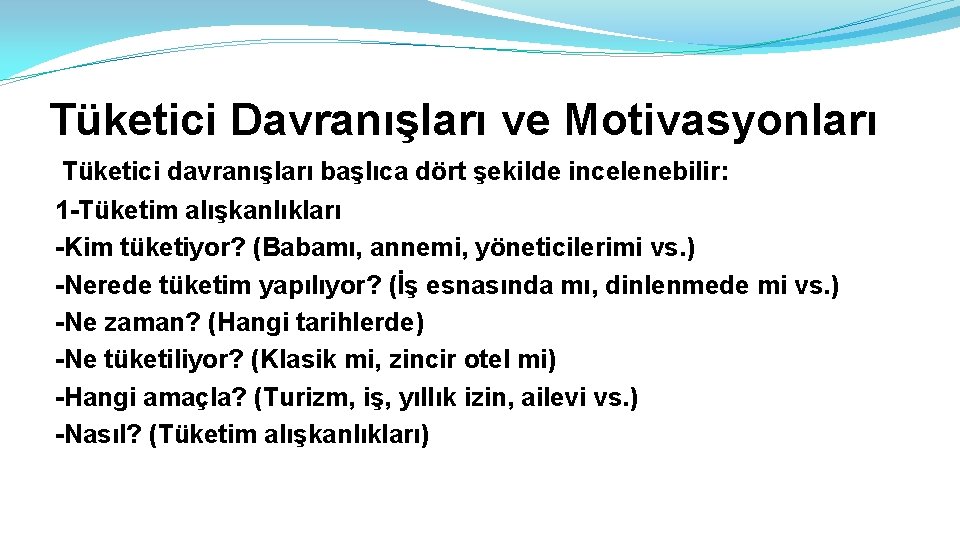 Tüketici Davranışları ve Motivasyonları

Tüketici davranışları başlıca dört şekilde incelenebilir:

1-Tüketim alışkanlıkları
-Kim tüketiyor? (Babamı, annemi, yöneticilerimi vs.)
-Nerede tüketim yapılıyor? (İş esnasında mı, dinlenmede mi vs.)
-Ne zaman? (Hangi tarihlerde)
-Ne tüketiliyor? (Klasik mi, zincir otel mi)
-Hangi amaçla? (Turizm, iş, yıllık izin, ailevi vs.)
-Nasıl? (Tüketim alışkanlıkları)